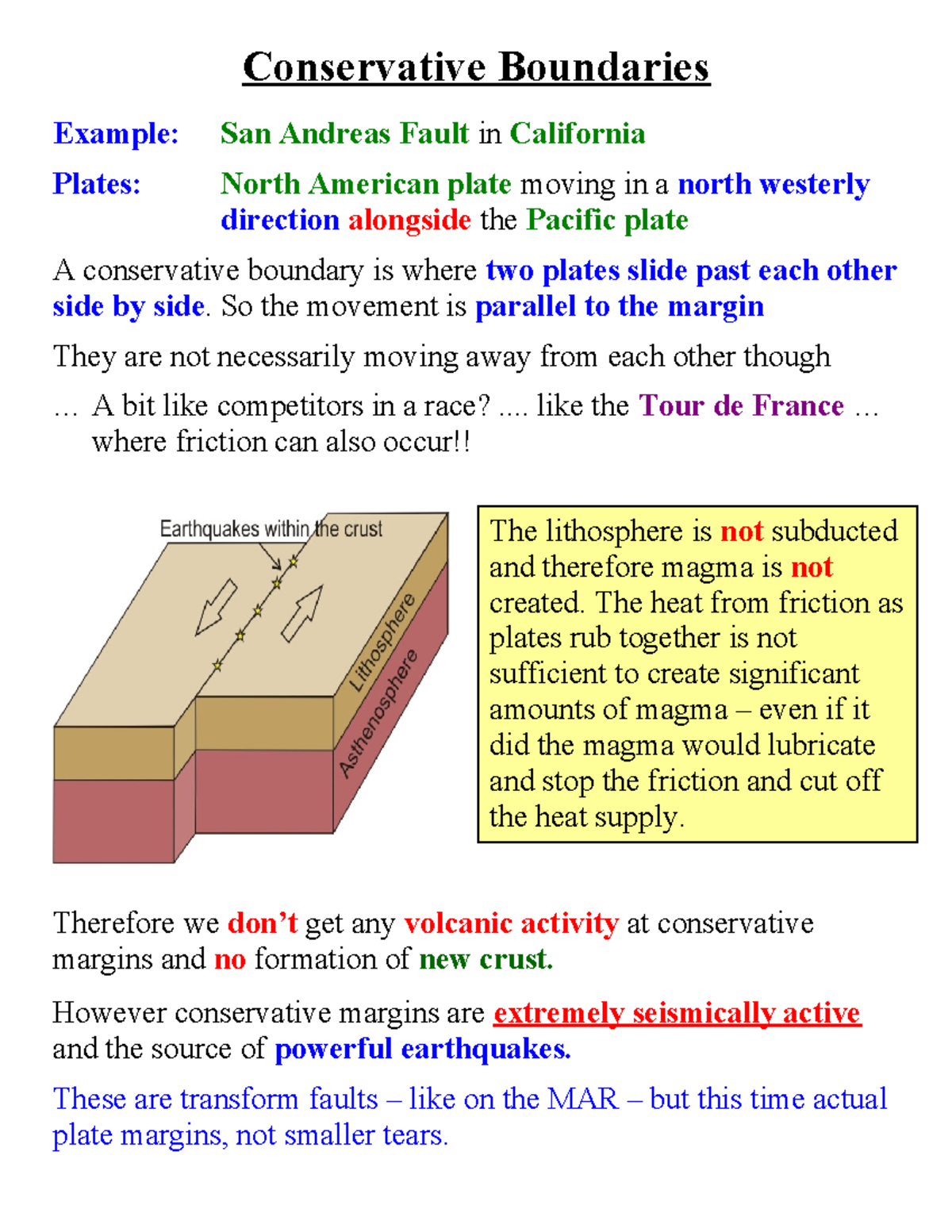 Conservative Boundaries

Example: San Andreas Fault in California

Plates: North American plate moving in a north westerly direction alongside the Pacific plate

A conservative boundary is where two plates slide past each other side by side. So the movement is parallel to the margin

They are not necessarily moving away from each other though

… A bit like competitors in a race? .... like the Tour de France … where friction can also occur!!

Earthquakes within the crust

Lithosphere

Asthenosphere

The lithosphere is not subducted and therefore magma is not created. The heat from friction as plates rub together is not sufficient to create significant amounts of magma – even if it did the magma would lubricate and stop the friction and cut off the heat supply.

Therefore we don't get any volcanic activity at conservative margins and no formation of new crust.

However conservative margins are extremely seismically active and the source of powerful earthquakes.

These are transform faults – like on the MAR – but this time actual plate margins, not smaller tears.